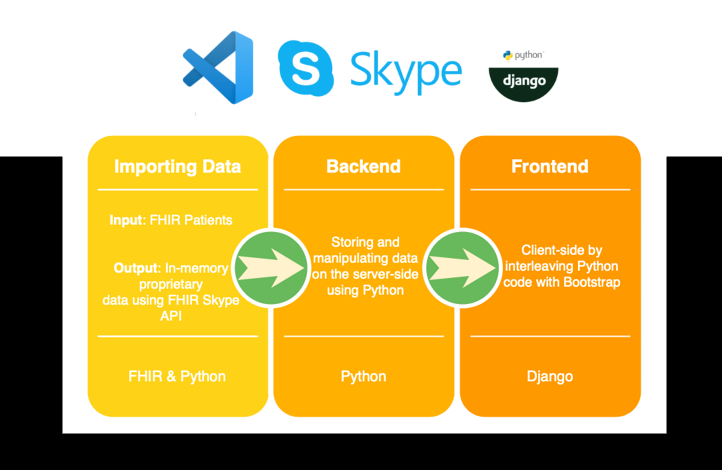 Skype

python

django

Importing Data

Input: FHIR Patients

Output: In-memory proprietary data using FHIR Skype API

FHIR & Python

Backend

Storing and manipulating data on the server-side using Python

Python

Frontend

Client-side by interleaving Python code with Bootstrap

Django